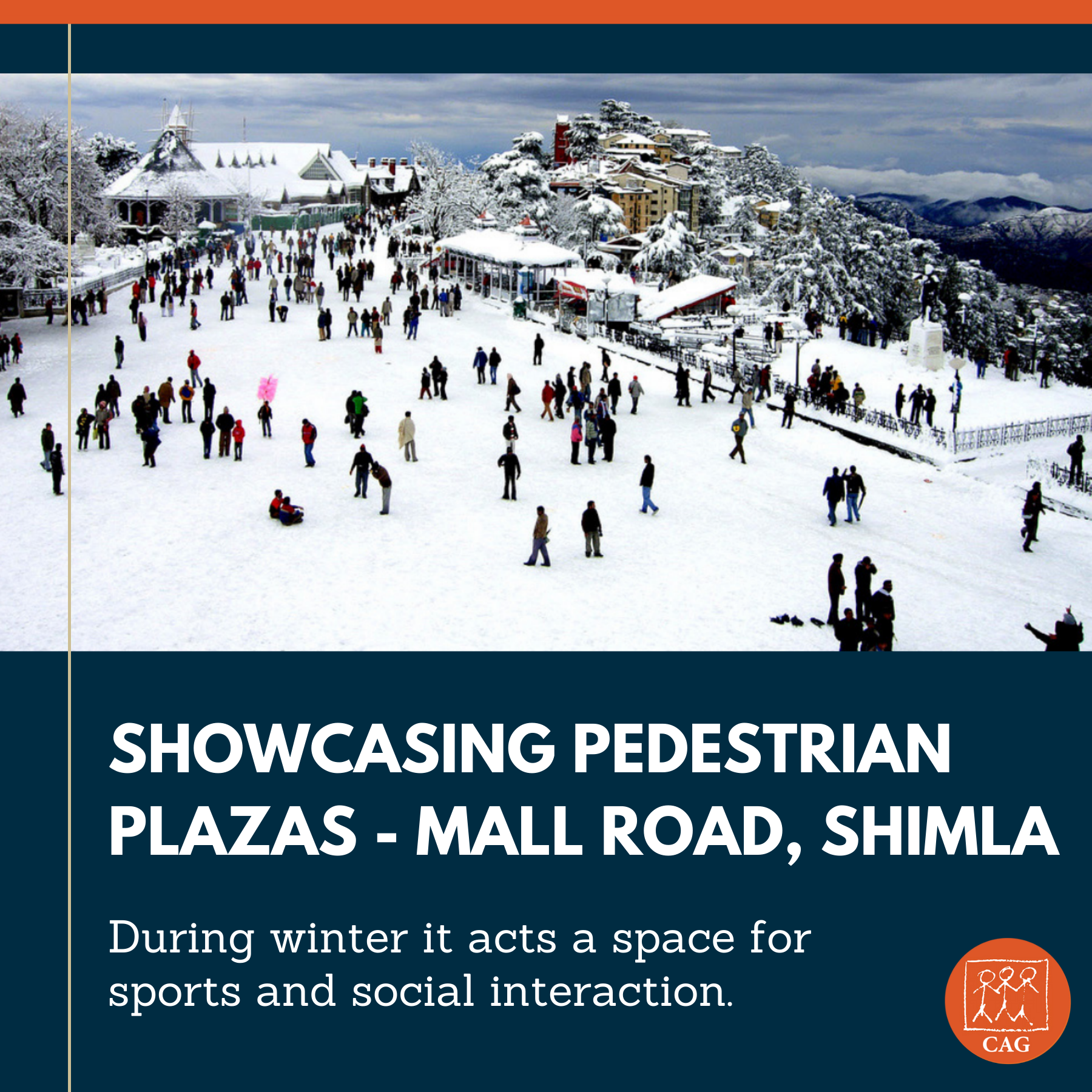 SHOWCASING PEDESTRIAN PLAZAS - MALL ROAD, SHIMLA

During winter it acts a space for sports and social interaction.

CAG